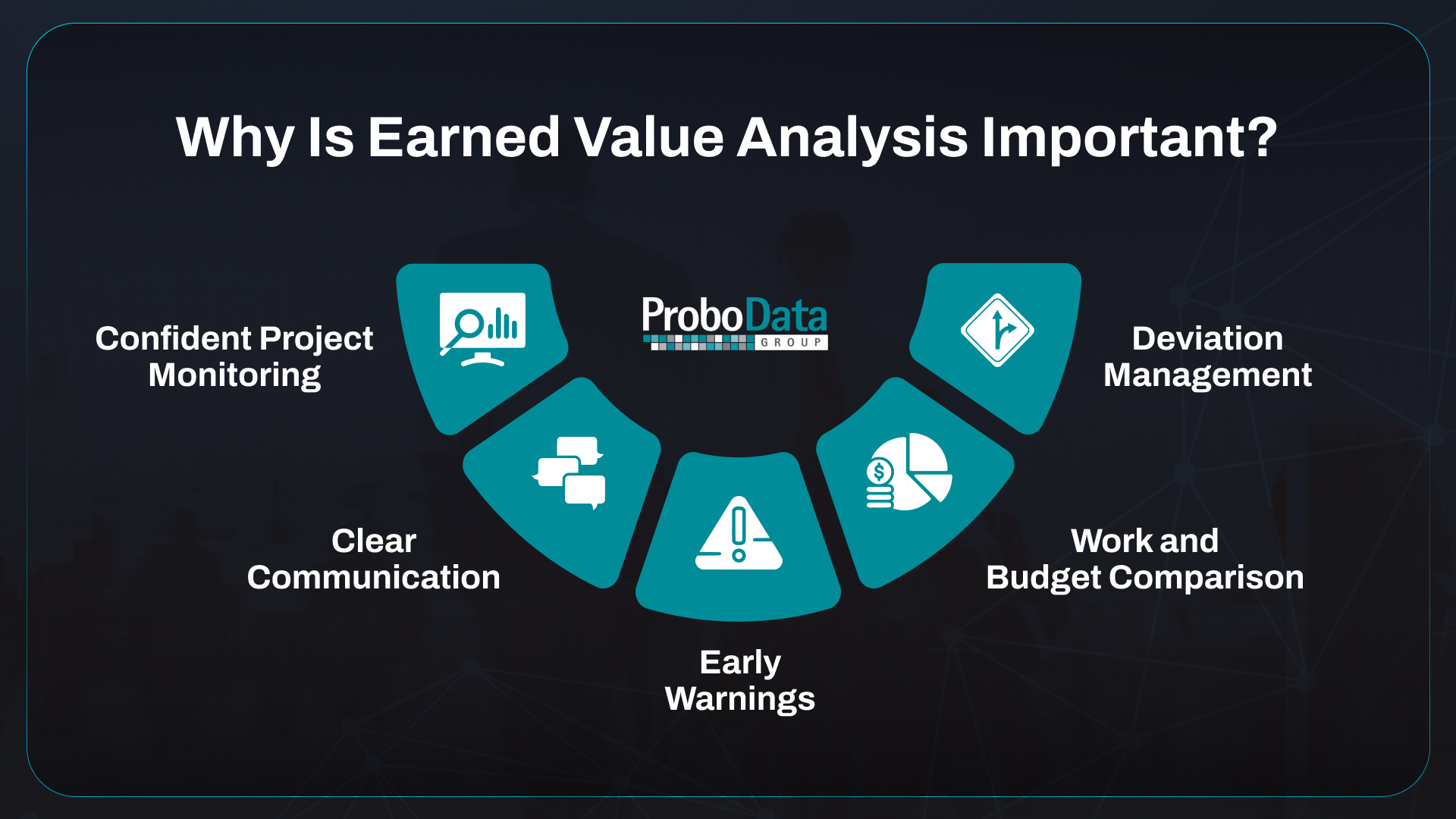 Why Is Earned Value Analysis Important?

Confident Project Monitoring

ProboData GROUP

Deviation Management

Clear Communication

Work and Budget Comparison

Early Warnings